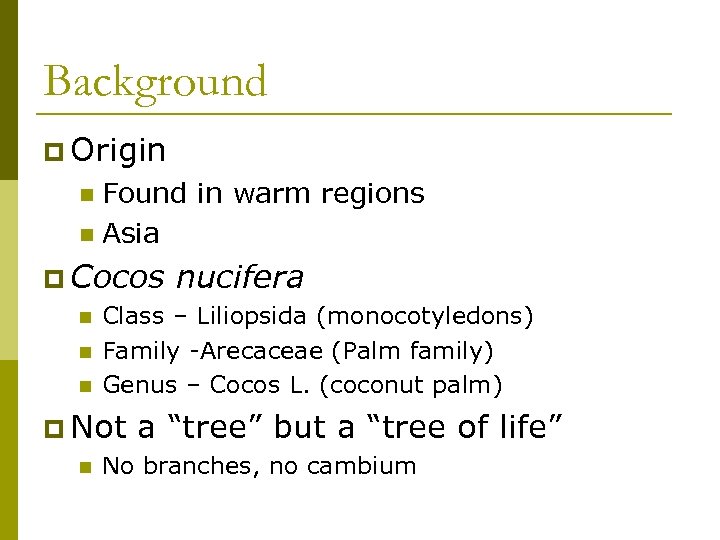 Background

Origin

Found in warm regions

Asia

Cocos nucifera

Class – Liliopsida (monocotyledons)

Family -Arecaceae (Palm family)

Genus – Cocos L. (coconut palm)

Not a “tree” but a “tree of life”

No branches, no cambium